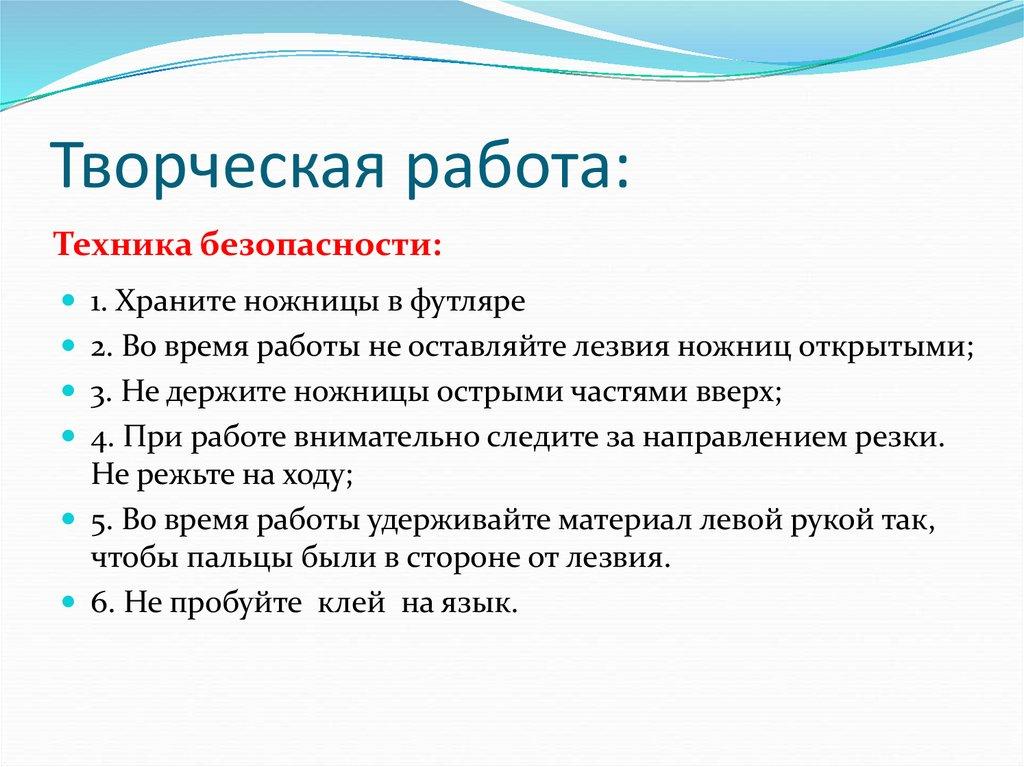 Творческая работа:

Техника безопасности:

1. Храните ножницы в футляре

2. Во время работы не оставляйте лезвия ножниц открытыми;

3. Не держите ножницы острыми частями вверх;

4. При работе внимательно следите за направлением резки. Не режьте на ходу;

5. Во время работы удерживайте материал левой рукой так, чтобы пальцы были в стороне от лезвия.

6. Не пробуйте клей на язык.